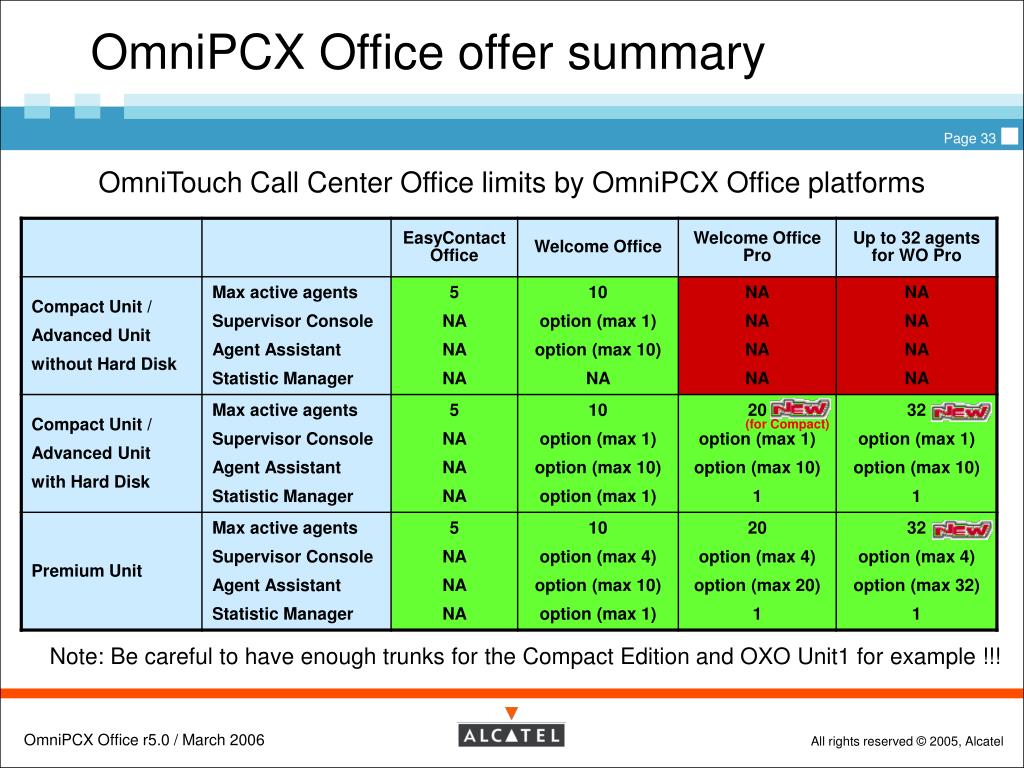 OmniPCX Office offer summary

Page 33

OmniTouch Call Center Office limits by OmniPCX Office platforms

| | | EasyContact Office | Welcome Office | Welcome Office Pro | Up to 32 agents for WO Pro |
|---|---|---|---|---|---|
| Compact Unit / Advanced Unit without Hard Disk | Max active agents | 5 | 10 | NA | NA |
| | Supervisor Console | NA | option (max 1) | NA | NA |
| | Agent Assistant | NA | option (max 10) | NA | NA |
| | Statistic Manager | NA | NA | NA | NA |
| Compact Unit / Advanced Unit with Hard Disk | Max active agents | 5 | 10 | 20 NEW (for Compact) | 32 NEW |
| | Supervisor Console | NA | option (max 1) | option (max 1) | option (max 1) |
| | Agent Assistant | NA | option (max 10) | option (max 10) | option (max 10) |
| | Statistic Manager | NA | option (max 1) | 1 | 1 |
| Premium Unit | Max active agents | 5 | 10 | 20 | 32 NEW |
| | Supervisor Console | NA | option (max 4) | option (max 4) | option (max 4) |
| | Agent Assistant | NA | option (max 10) | option (max 20) | option (max 32) |
| | Statistic Manager | NA | option (max 1) | 1 | 1 |

Note: Be careful to have enough trunks for the Compact Edition and OXO Unit1 for example !!!

OmniPCX Office r5.0 / March 2006

ALCATEL

All rights reserved © 2005, Alcatel